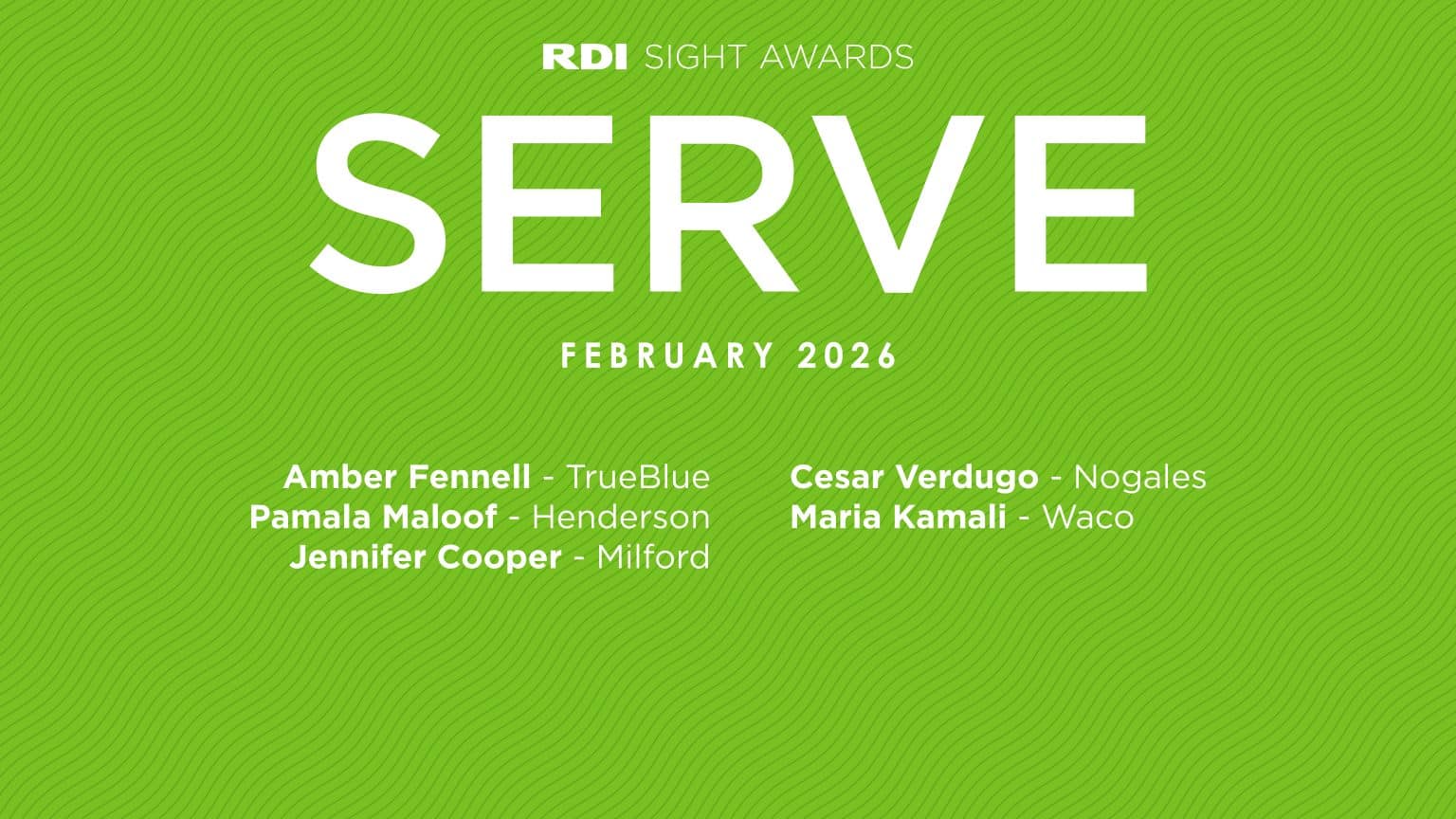 RDI SIGHT AWARDS

SERVE

FEBRUARY 2026

Amber Fennell - TrueBlue
Pamala Maloof - Henderson
Jennifer Cooper - Milford

Cesar Verdugo - Nogales
Maria Kamali - Waco